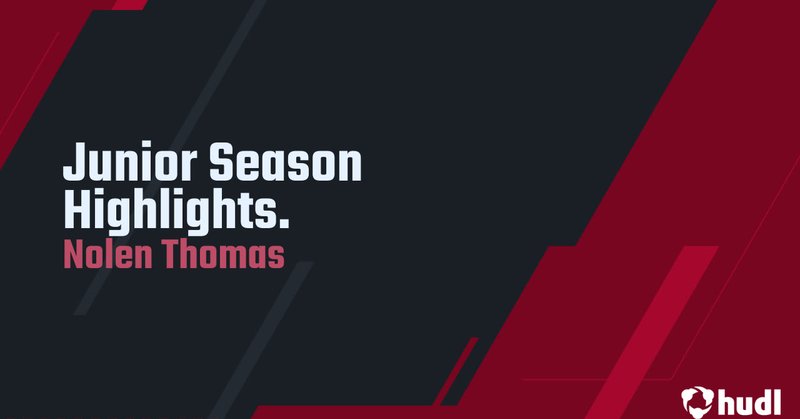 Junior Season Highlights.
Nolen Thomas

hudl